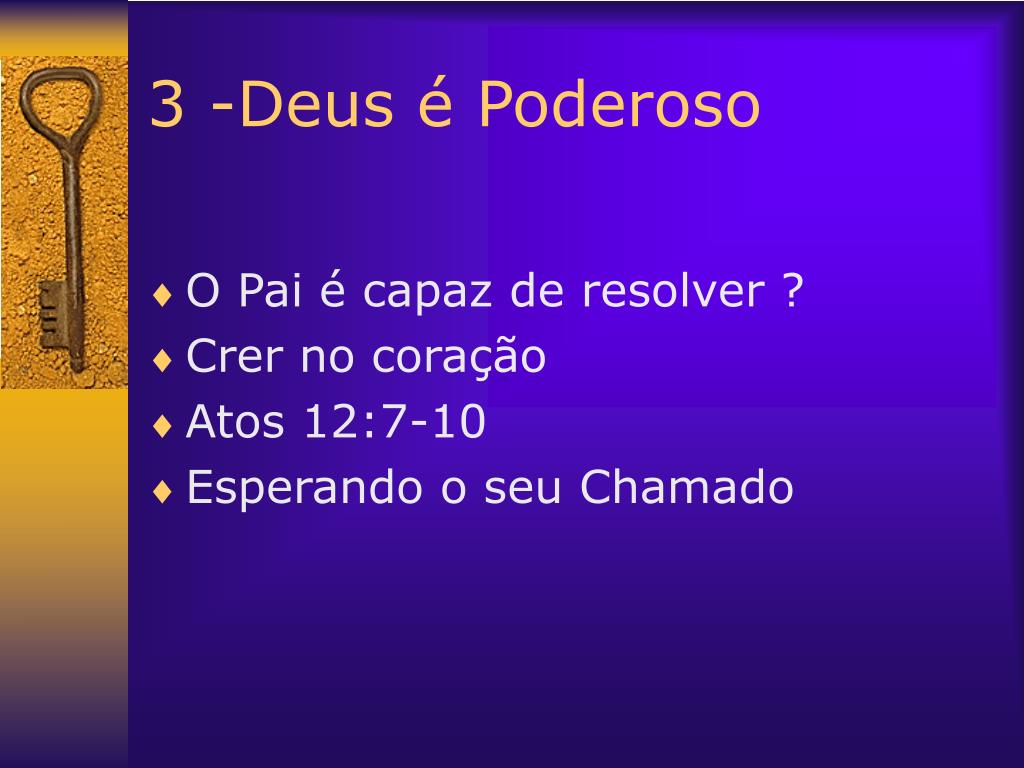 3 -Deus é Poderoso

♦ O Pai é capaz de resolver ?
♦ Crer no coração
♦ Atos 12:7-10
♦ Esperando o seu Chamado